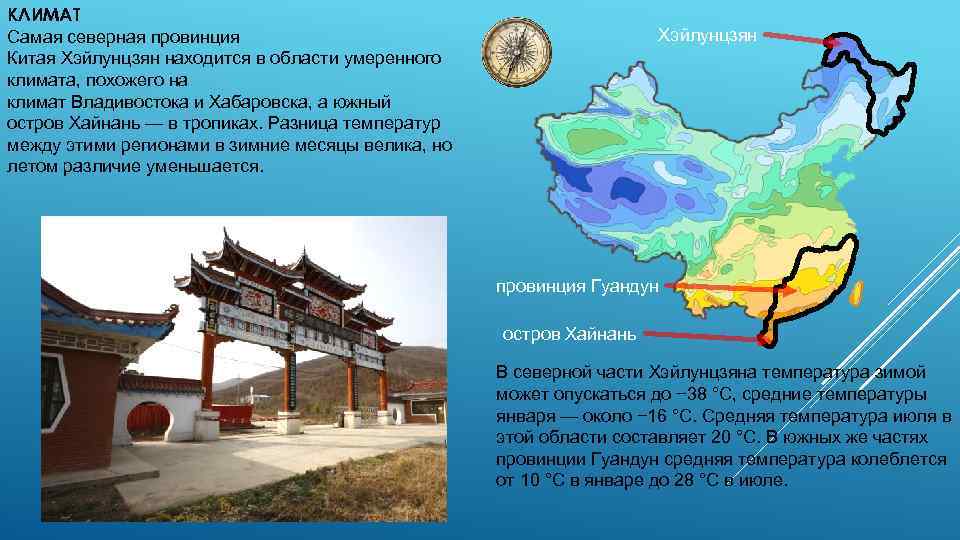 КЛИМАТ
Самая северная провинция Китая Хэйлунцзян находится в области умеренного климата, похожего на климат Владивостока и Хабаровска, а южный остров Хайнань — в тропиках. Разница температур между этими регионами в зимние месяцы велика, но летом различие уменьшается.

Хэйлунцзян

провинция Гуандун

остров Хайнань

В северной части Хэйлунцзяна температура зимой может опускаться до −38 °C, средние температуры января — около −16 °C. Средняя температура июля в этой области составляет 20 °C. В южных же частях провинции Гуандун средняя температура колеблется от 10 °C в январе до 28 °C в июле.